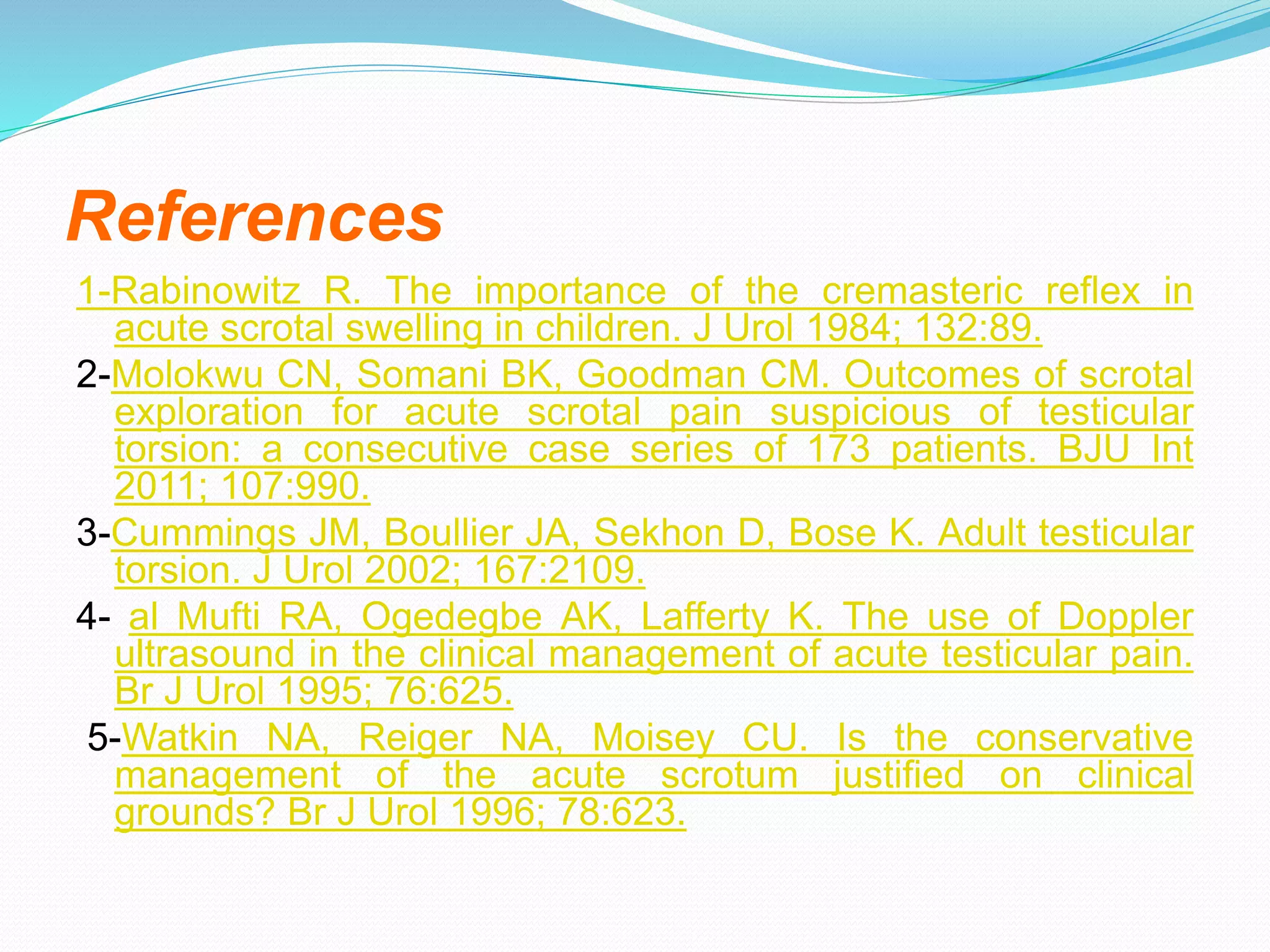 References

1-Rabinowitz R. The importance of the cremasteric reflex in acute scrotal swelling in children. J Urol 1984; 132:89.

2-Molokwu CN, Somani BK, Goodman CM. Outcomes of scrotal exploration for acute scrotal pain suspicious of testicular torsion: a consecutive case series of 173 patients. BJU Int 2011; 107:990.

3-Cummings JM, Boullier JA, Sekhon D, Bose K. Adult testicular torsion. J Urol 2002; 167:2109.

4- al Mufti RA, Ogedegbe AK, Lafferty K. The use of Doppler ultrasound in the clinical management of acute testicular pain. Br J Urol 1995; 76:625.

5-Watkin NA, Reiger NA, Moisey CU. Is the conservative management of the acute scrotum justified on clinical grounds? Br J Urol 1996; 78:623.